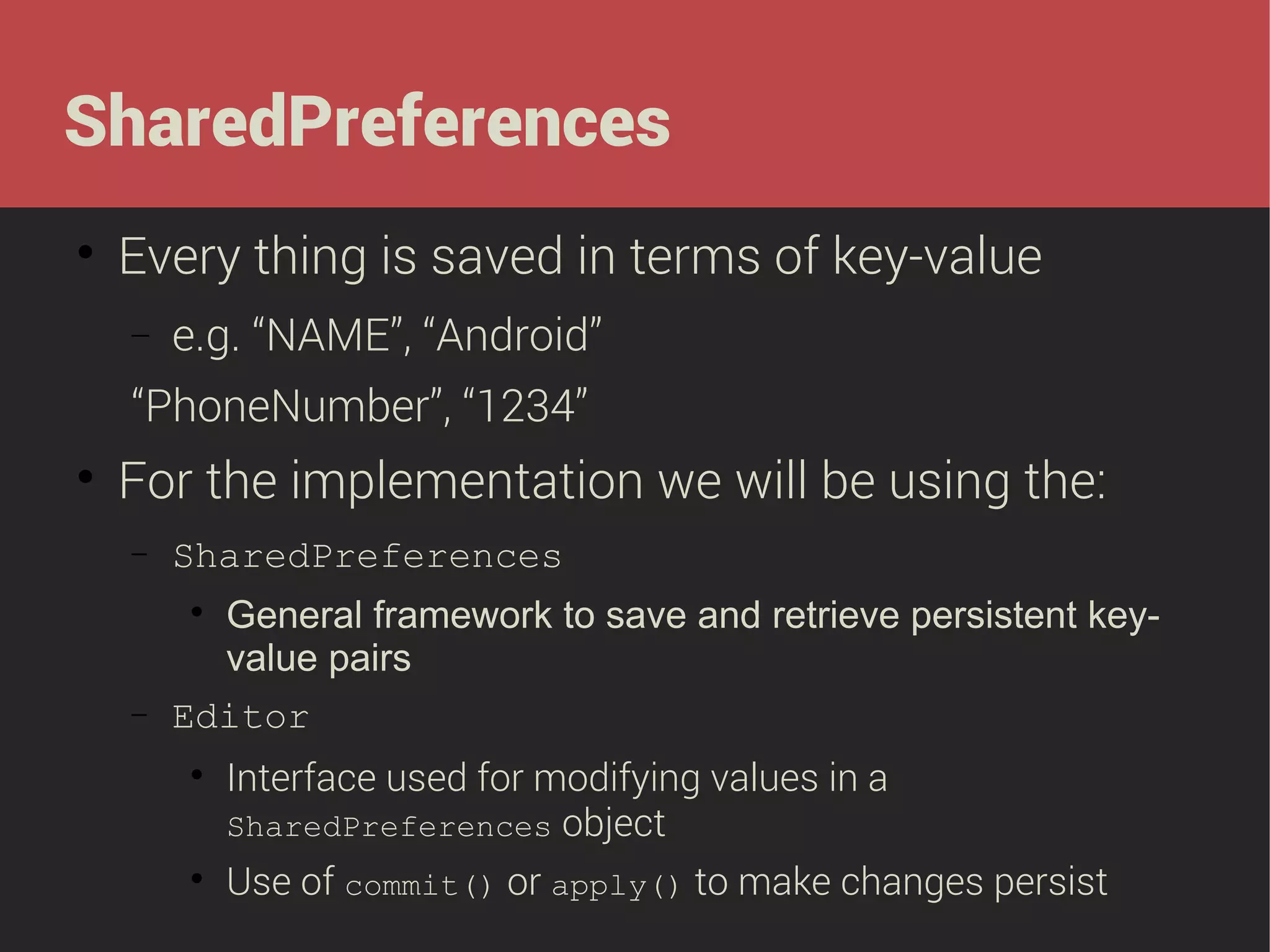 SharedPreferences

• Every thing is saved in terms of key-value

– e.g. “NAME”, “Android”

“PhoneNumber”, “1234”

• For the implementation we will be using the:

– SharedPreferences

• General framework to save and retrieve persistent key-value pairs

– Editor

• Interface used for modifying values in a SharedPreferences object

• Use of commit() or apply() to make changes persist